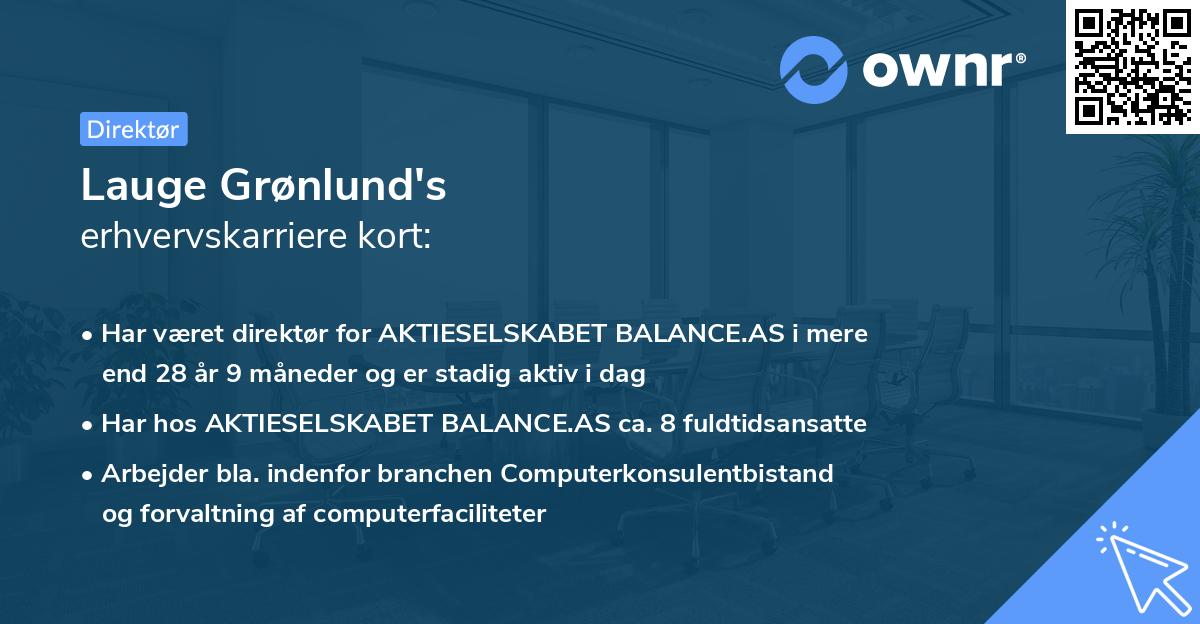 ownr®

Direktør

Lauge Grønlund's
erhvervskarriere kort:

• Har været direktør for AKTIESELSKABET BALANCE.AS i mere end 28 år 9 måneder og er stadig aktiv i dag

• Har hos AKTIESELSKABET BALANCE.AS ca. 8 fuldtidsansatte

• Arbejder bla. indenfor branchen Computerkonsulentbistand og forvaltning af computerfaciliteter